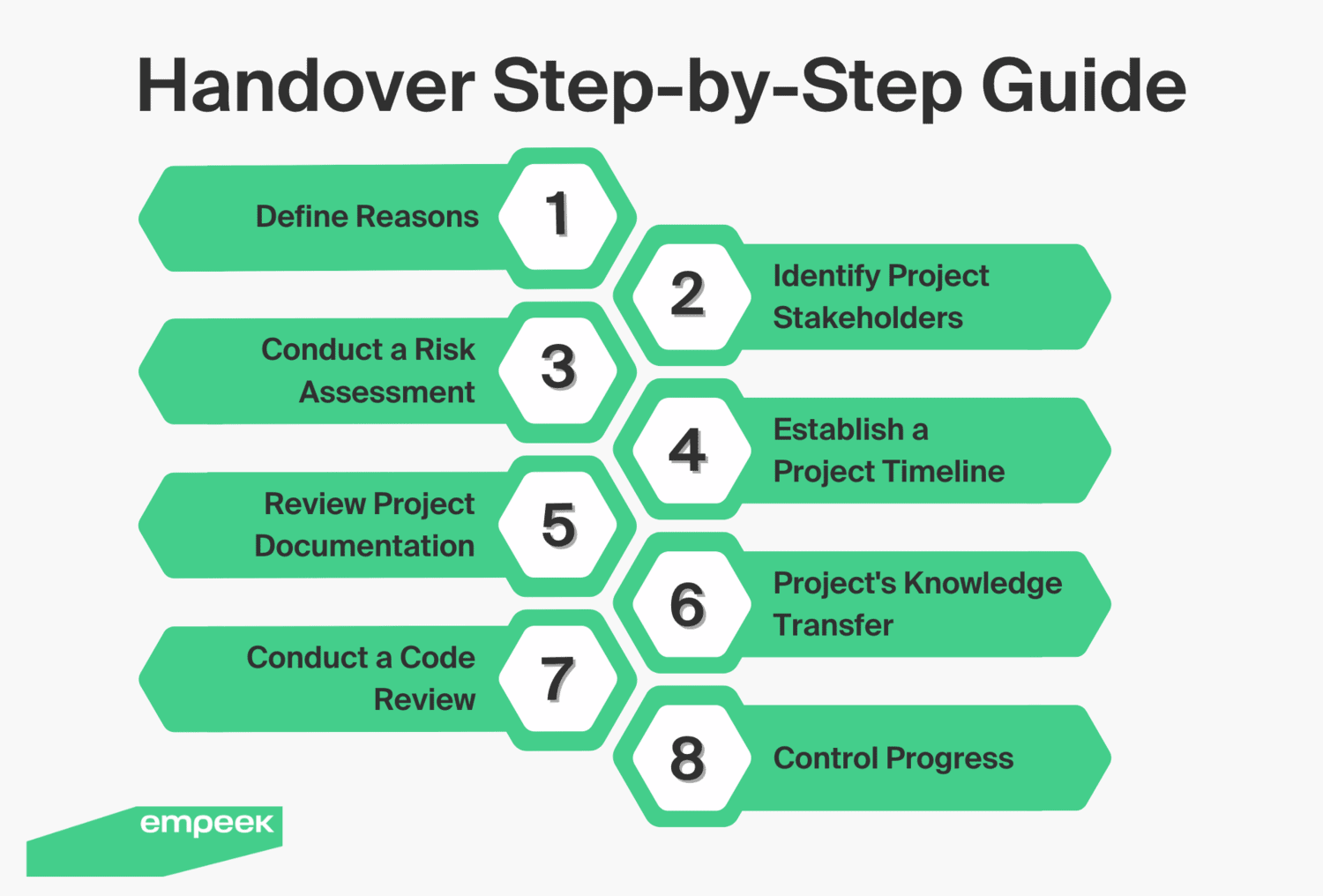 Handover Step-by-Step Guide

Define Reasons 1

2 Identify Project Stakeholders

Conduct a Risk Assessment 3

4 Establish a Project Timeline

Review Project Documentation 5

6 Project's Knowledge Transfer

Conduct a Code Review 7

8 Control Progress

empeek